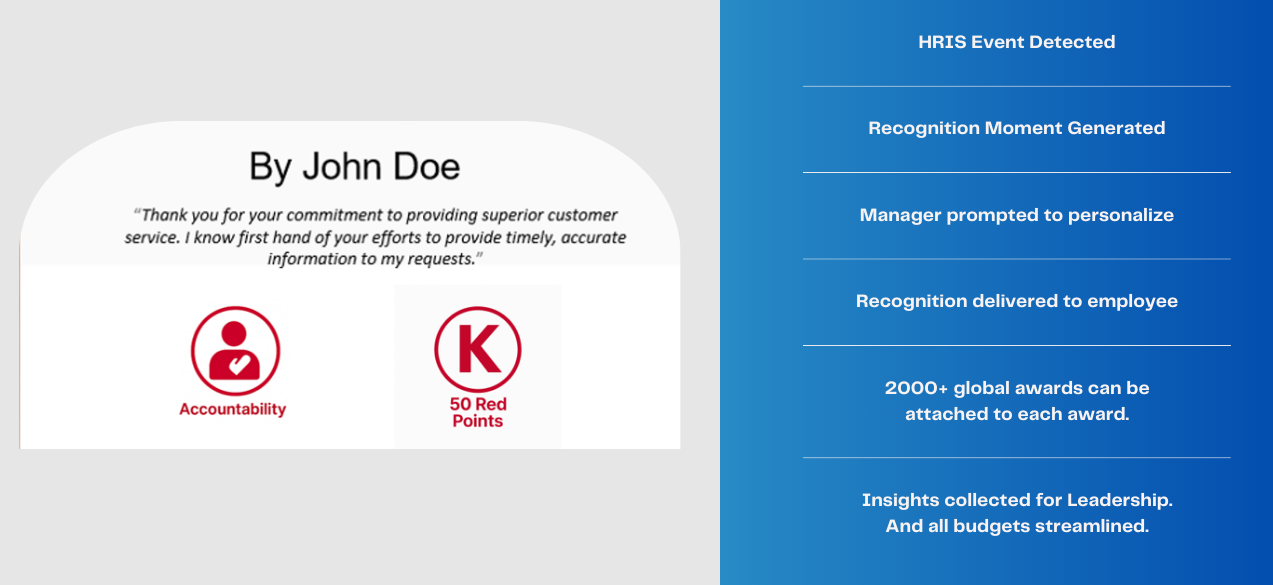 By John Doe

"Thank you for your commitment to providing superior customer service. I know first hand of your efforts to provide timely, accurate information to my requests."

Accountability

K

50 Red Points

HRIS Event Detected

Recognition Moment Generated

Manager prompted to personalize

Recognition delivered to employee

2000+ global awards can be attached to each award.

Insights collected for Leadership. And all budgets streamlined.